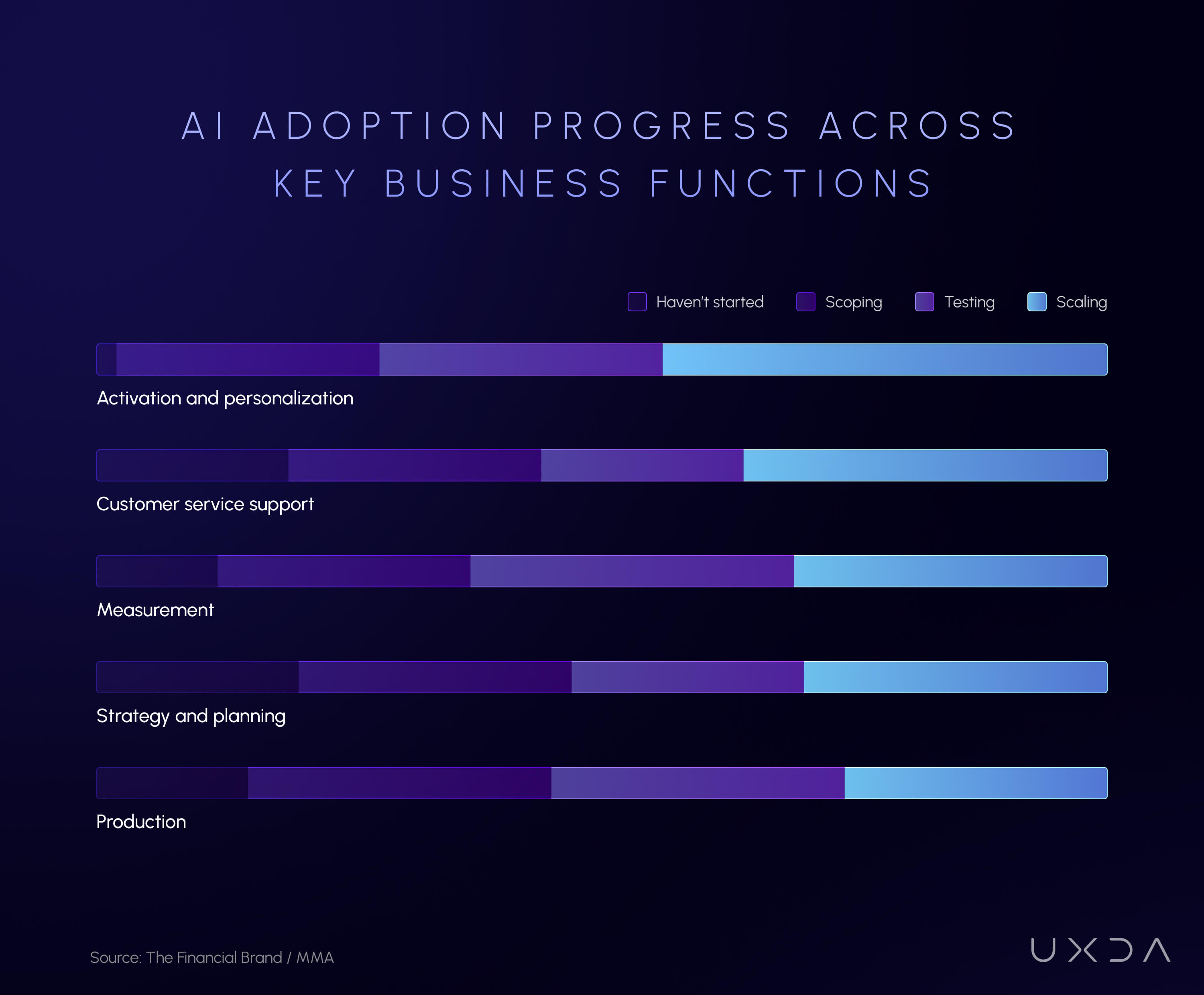 AI ADOPTION PROGRESS ACROSS KEY BUSINESS FUNCTIONS

Haven't started Scoping Testing Scaling

Activation and personalization

Customer service support

Measurement

Strategy and planning

Production

Source: The Financial Brand / MMA

UXDA